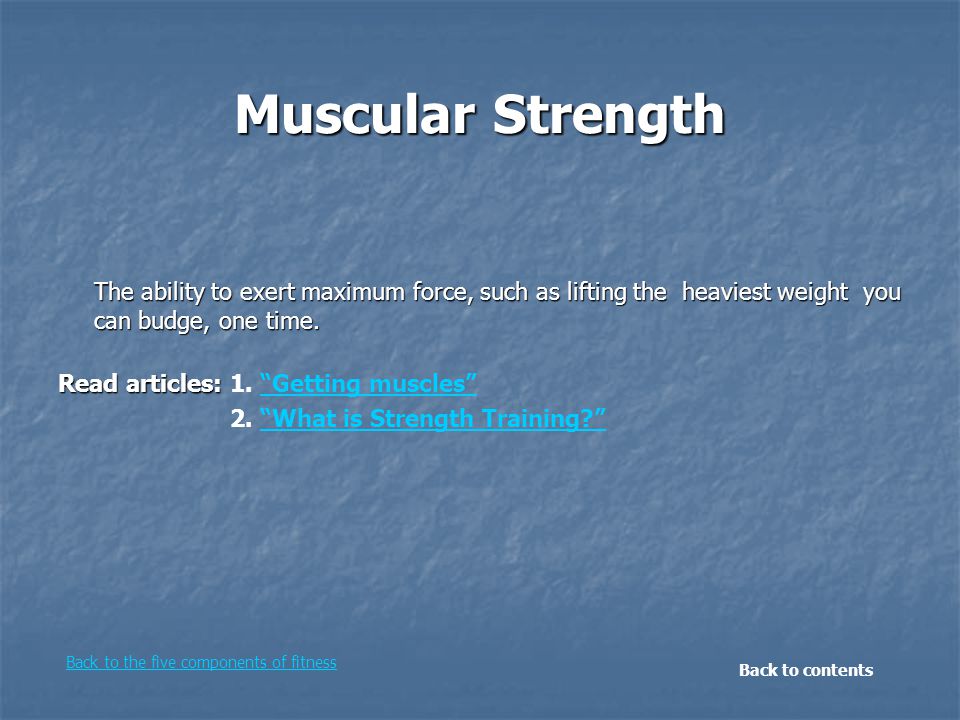 Muscular Strength

The ability to exert maximum force, such as lifting the heaviest weight you can budge, one time.

Read articles: 1. “Getting muscles”
2. “What is Strength Training?”

Back to the five components of fitness

Back to contents